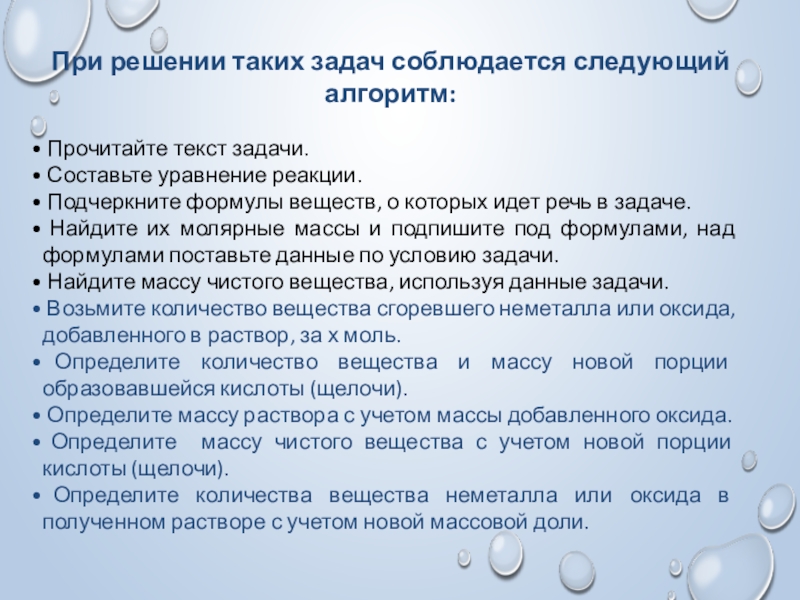 При решении таких задач соблюдается следующий алгоритм:

• Прочитайте текст задачи.
• Составьте уравнение реакции.
• Подчеркните формулы веществ, о которых идет речь в задаче.
• Найдите их молярные массы и подпишите под формулами, над формулами поставьте данные по условию задачи.
• Найдите массу чистого вещества, используя данные задачи.
• Возьмите количество вещества сгоревшего неметалла или оксида, добавленного в раствор, за х моль.
• Определите количество вещества и массу новой порции образовавшейся кислоты (щелочи).
• Определите массу раствора с учетом массы добавленного оксида.
• Определите массу чистого вещества с учетом новой порции кислоты (щелочи).
• Определите количества вещества неметалла или оксида в полученном растворе с учетом новой массовой доли.